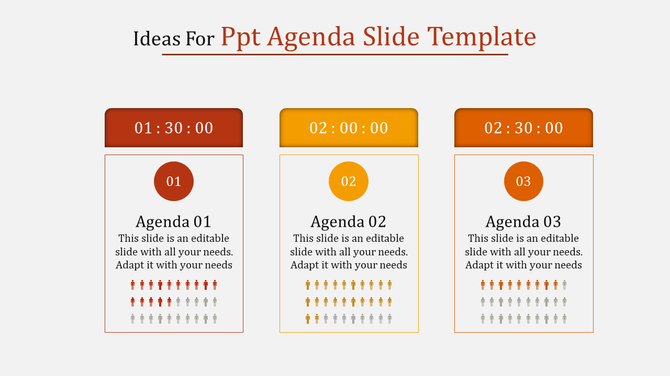 Ideas For Ppt Agenda Slide Template

01 : 30 : 00

01

Agenda 01

This slide is an editable slide with all your needs. Adapt it with your needs

02 : 00 : 00

02

Agenda 02

This slide is an editable slide with all your needs. Adapt it with your needs

02 : 30 : 00

03

Agenda 03

This slide is an editable slide with all your needs. Adapt it with your needs